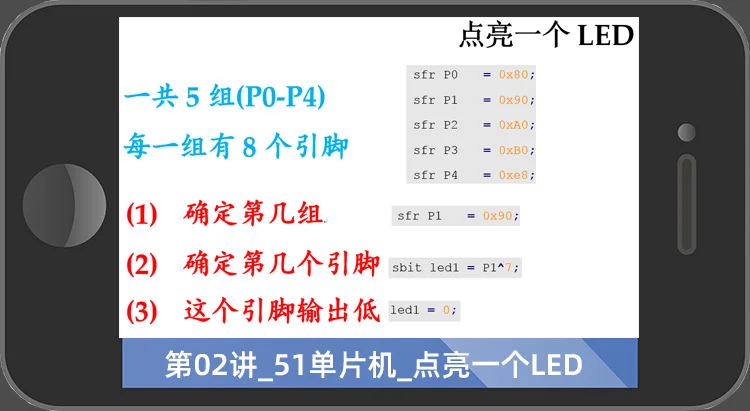 点亮一个LED

一共5组(P0-P4)

每一组有8个引脚

sfr P0 = 0x80;
sfr P1 = 0x90;
sfr P2 = 0xA0;
sfr P3 = 0xB0;
sfr P4 = 0xe8;

(1) 确定第几组 sfr P1 = 0x90;

(2) 确定第几个引脚 sbit led1 = P1^7;

(3) 这个引脚输出低 led1 = 0;

第02讲_51单片机_点亮一个LED